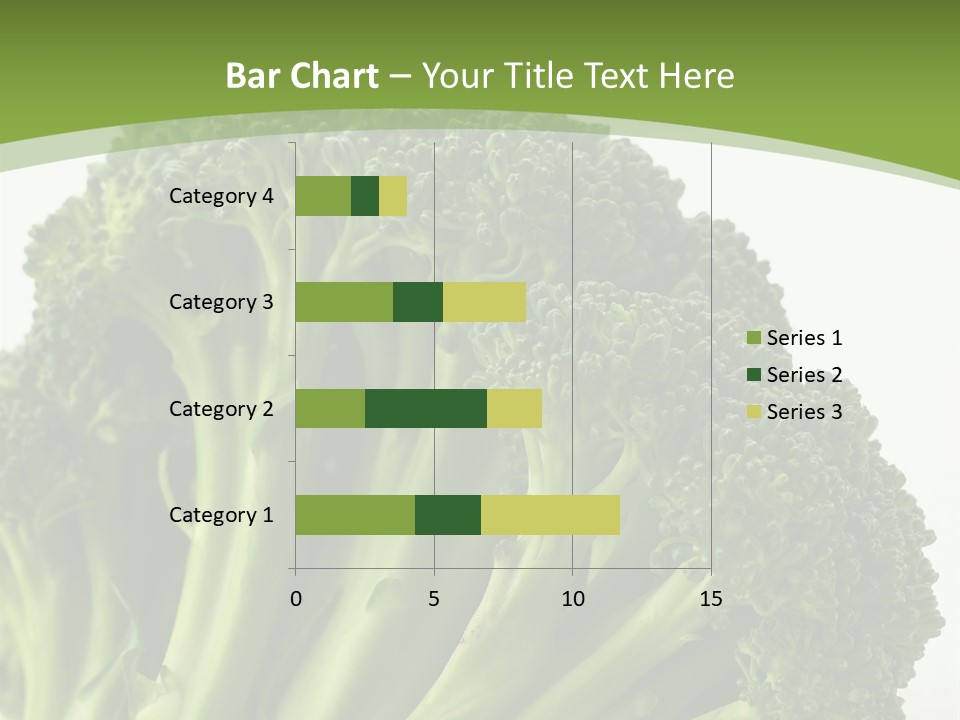 Bar Chart – Your Title Text Here

Category 4
Category 3
Category 2
Category 1

0
5
10
15

Series 1
Series 2
Series 3